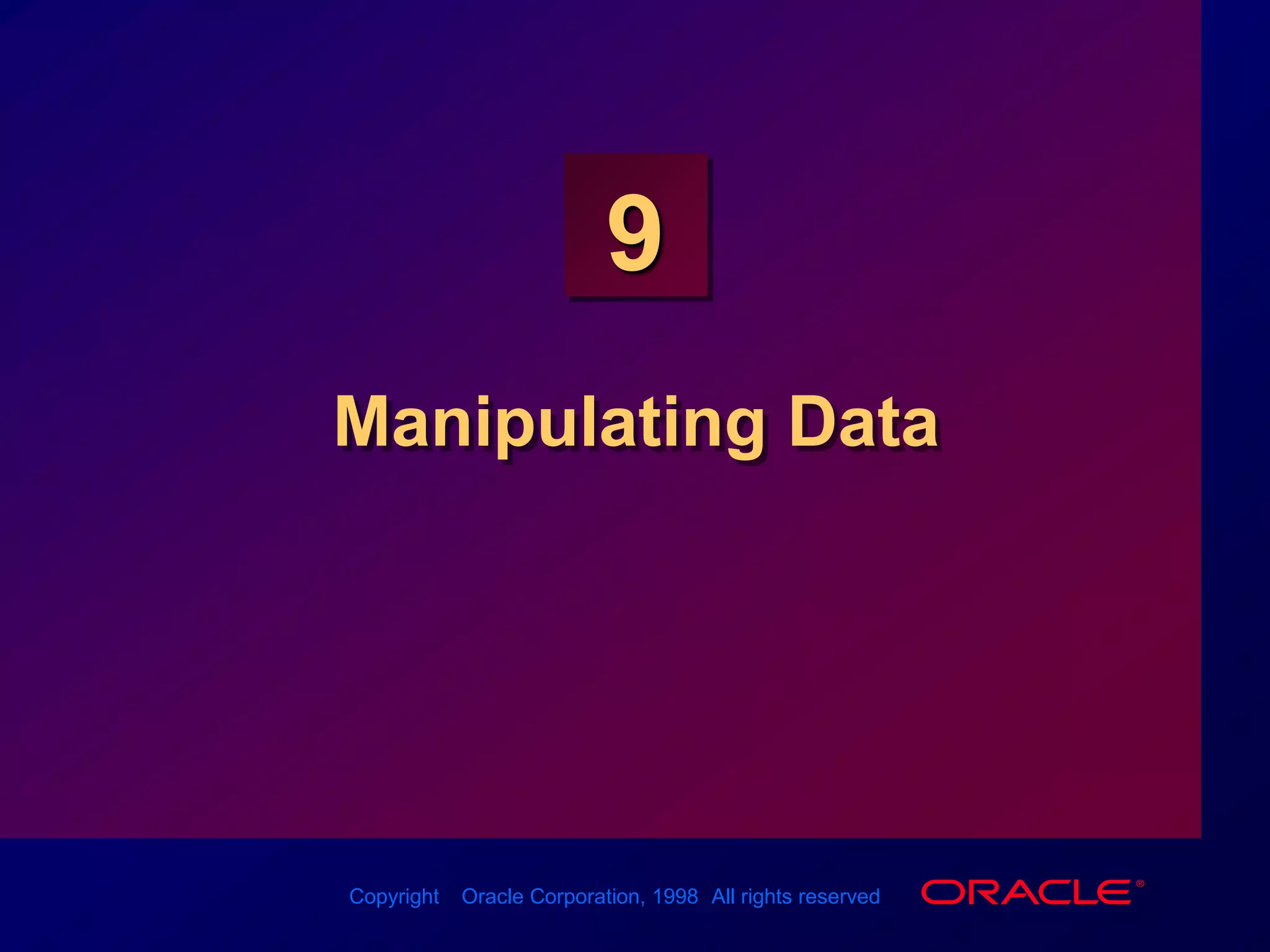 9

Manipulating Data

Copyright Oracle Corporation, 1998 All rights reserved

ORACLE®